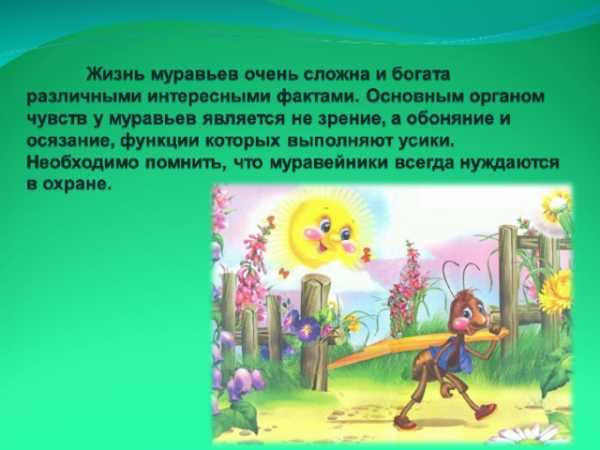 Жизнь муравьев очень сложна и богата различными интересными фактами. Основным органом чувств у муравьев является не зрение, а обоняние и осязание, функции которых выполняют усики. Необходимо помнить, что муравейники всегда нуждаются в охране.